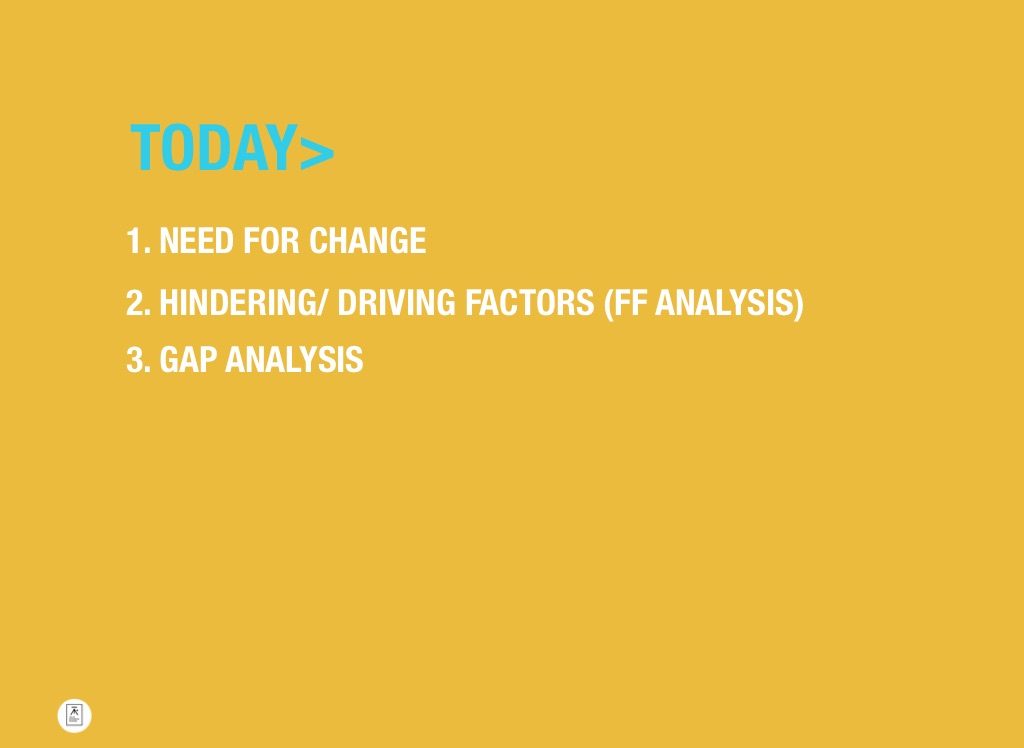 TODAY>

1. NEED FOR CHANGE

2. HINDERING/ DRIVING FACTORS (FF ANALYSIS)

3. GAP ANALYSIS